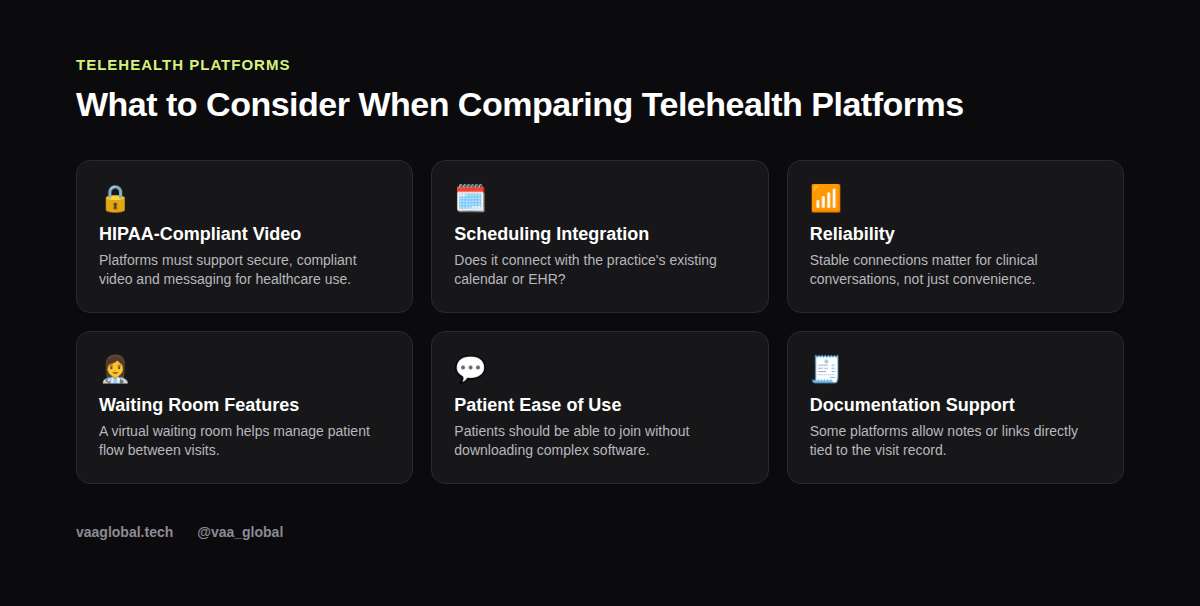 TELEHEALTH PLATFORMS

What to Consider When Comparing Telehealth Platforms

HIPAA-Compliant Video

Platforms must support secure, compliant video and messaging for healthcare use.

Scheduling Integration

Does it connect with the practice's existing calendar or EHR?

Reliability

Stable connections matter for clinical conversations, not just convenience.

Waiting Room Features

A virtual waiting room helps manage patient flow between visits.

Patient Ease of Use

Patients should be able to join without downloading complex software.

Documentation Support

Some platforms allow notes or links directly tied to the visit record.

vaaglobal.tech @vaa_global